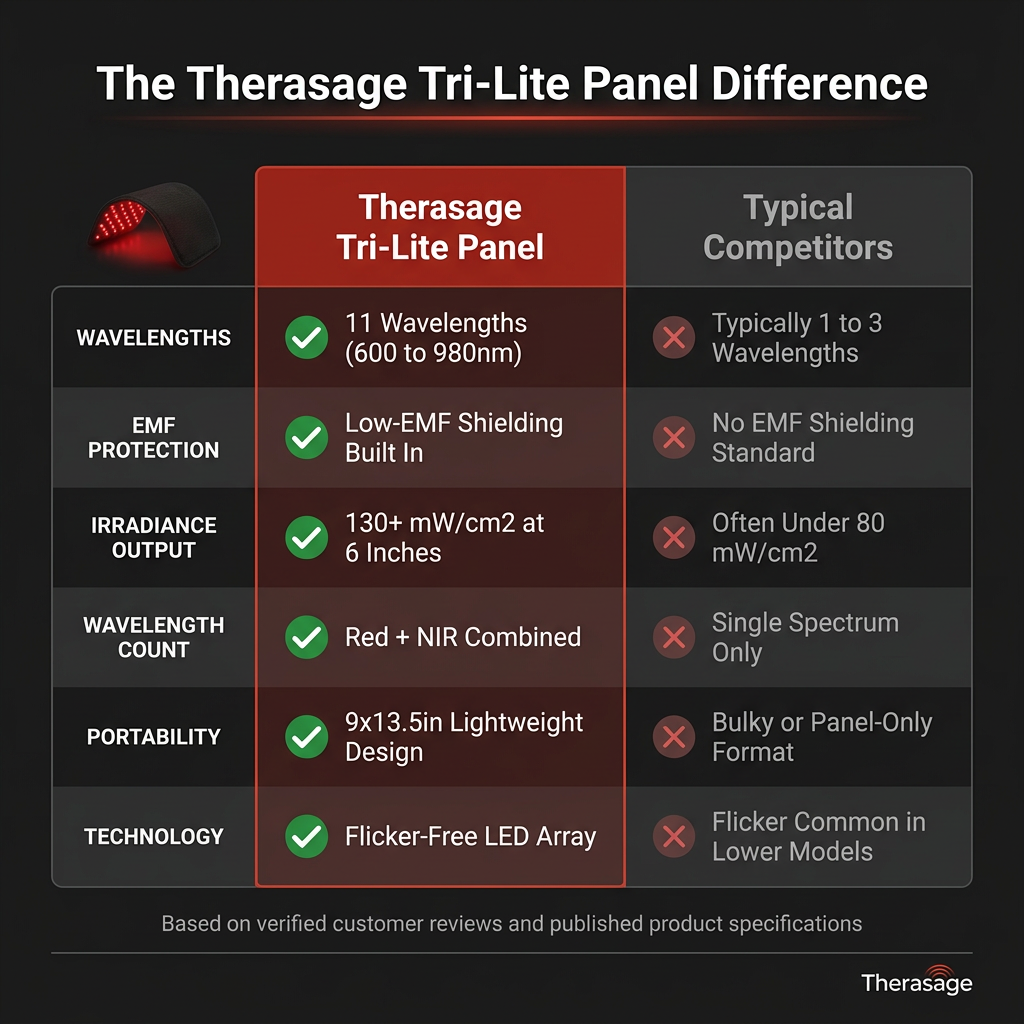 The Therasage Tri-Lite Panel Difference

| | Therasage Tri-Lite Panel | Typical Competitors |
|---|---|---|
| WAVELENGTHS | 11 Wavelengths (600 to 980nm) | Typically 1 to 3 Wavelengths |
| EMF PROTECTION | Low-EMF Shielding Built In | No EMF Shielding Standard |
| IRRADIANCE OUTPUT | 130+ mW/cm2 at 6 Inches | Often Under 80 mW/cm2 |
| WAVELENGTH COUNT | Red + NIR Combined | Single Spectrum Only |
| PORTABILITY | 9x13.5in Lightweight Design | Bulky or Panel-Only Format |
| TECHNOLOGY | Flicker-Free LED Array | Flicker Common in Lower Models |

Based on verified customer reviews and published product specifications

Therasage